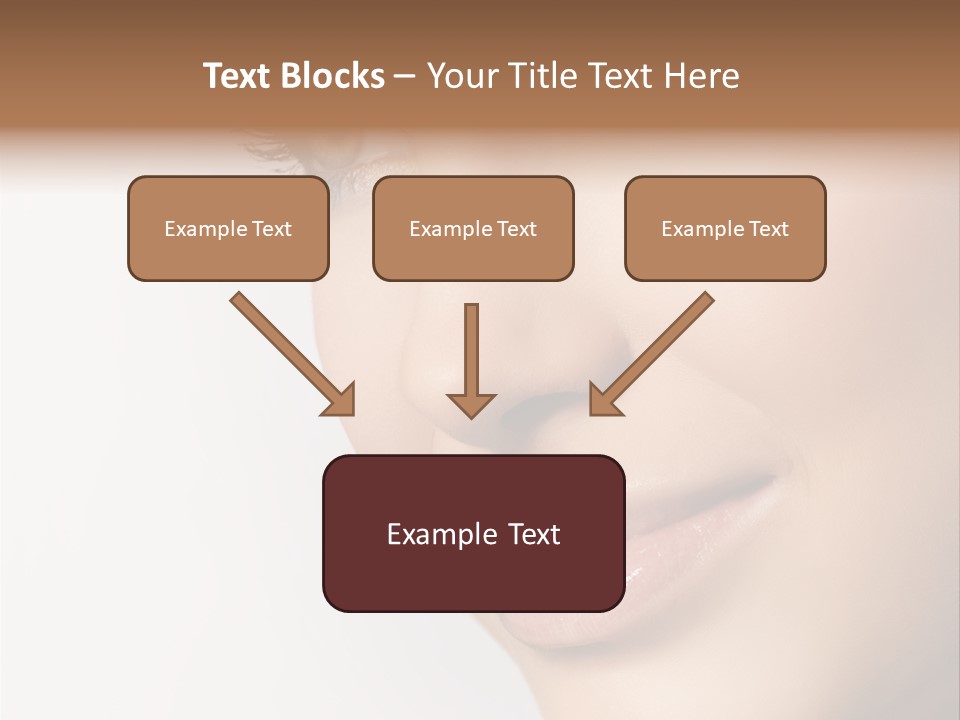 Text Blocks – Your Title Text Here

Example Text

Example Text

Example Text

Example Text